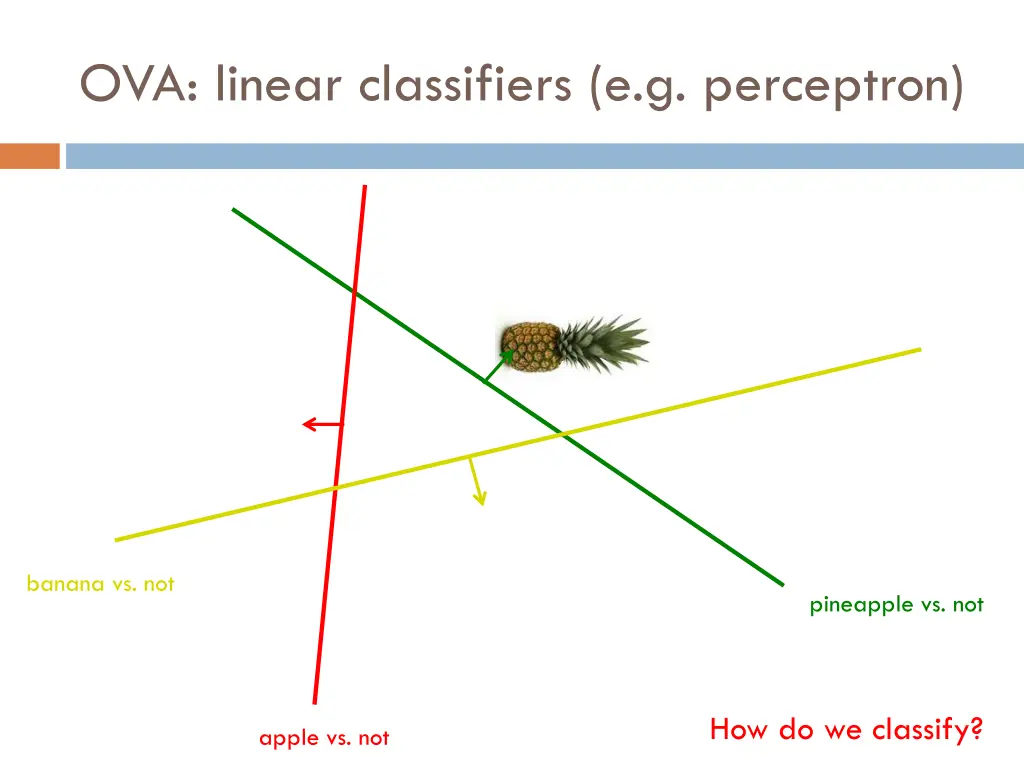 OVA: linear classifiers (e.g. perceptron)

banana vs. not

pineapple vs. not

apple vs. not

How do we classify?